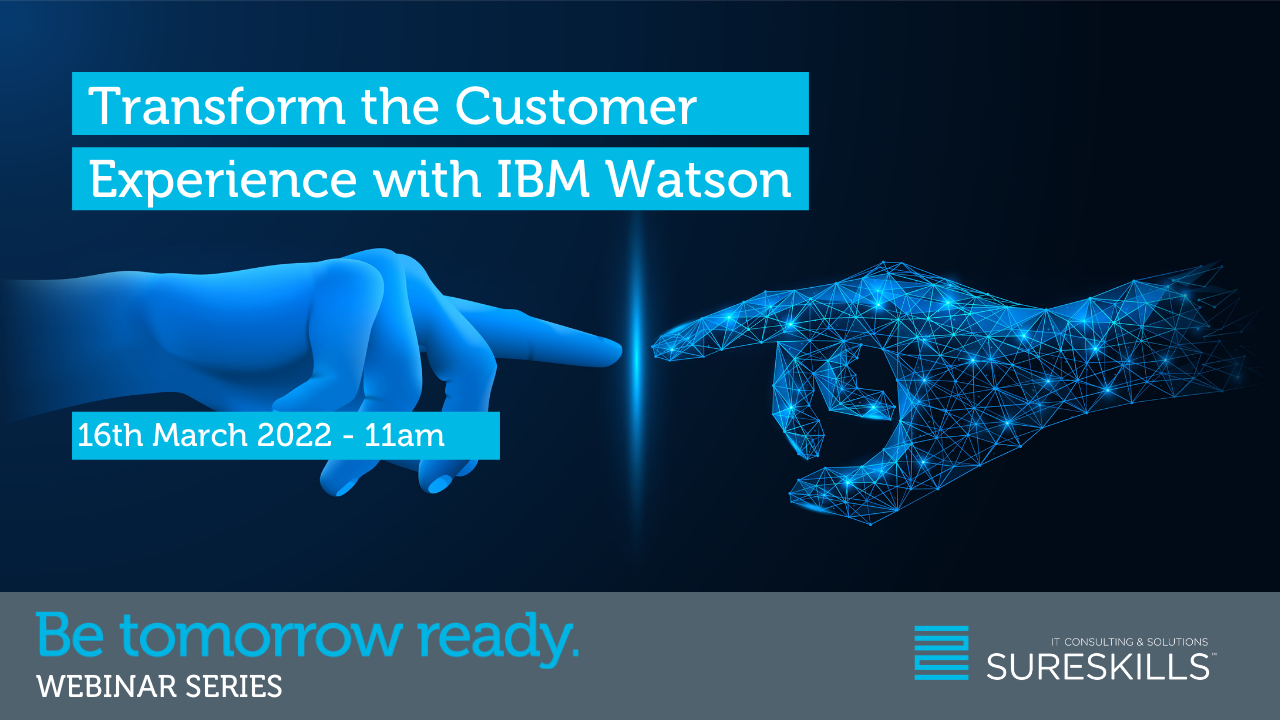 Transform the Customer Experience with IBM Watson

16th March 2022 - 11am

Be tomorrow ready.
WEBINAR SERIES

IT CONSULTING & SOLUTIONS
SURESKILLS™